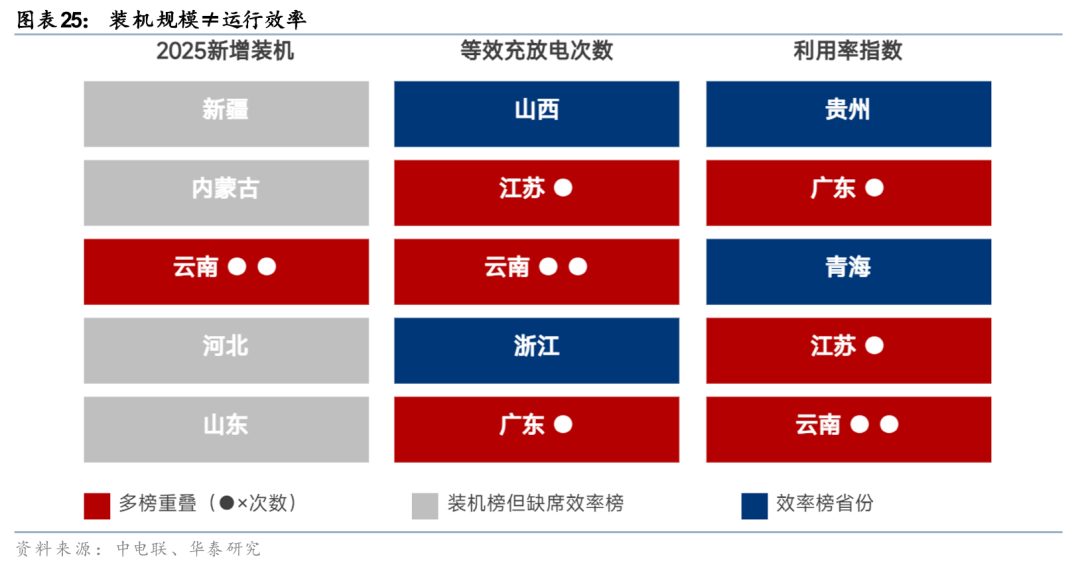 图表25： 装机规模≠运行效率

| 2025新增装机 | 等效充放电次数 | 利用率指数 |
|---|---|---|
| 新疆 | 山西 | 贵州 |
| 内蒙古 | 江苏 ● | 广东 ● |
| 云南 ● ● | 云南 ● ● | 青海 |
| 河北 | 浙江 | 江苏 ● |
| 山东 | 广东 ● | 云南 ● ● |

多榜重叠（●×次数） 装机榜但缺席效率榜 效率榜省份

资料来源：中电联、华泰研究